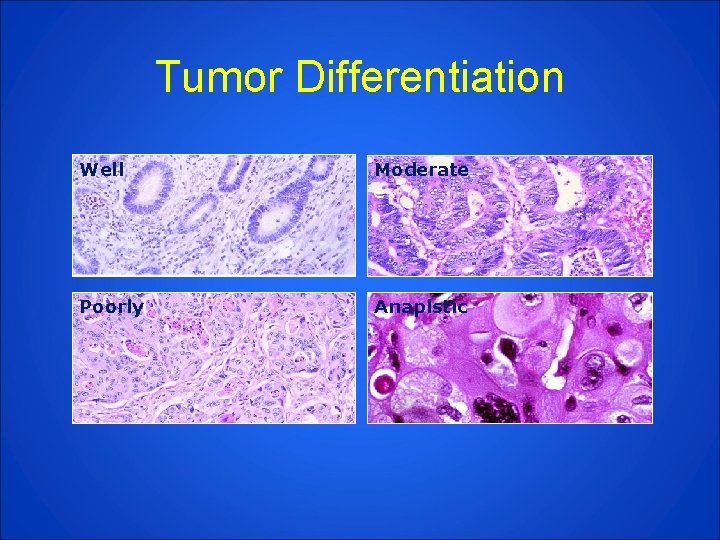 Tumor Differentiation

Well

Moderate

Poorly

Anaplstic